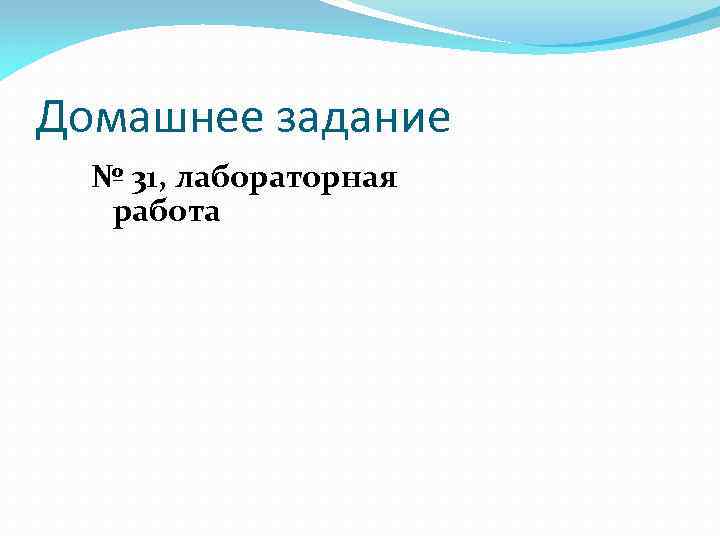 Домашнее задание

№ 31, лабораторная работа